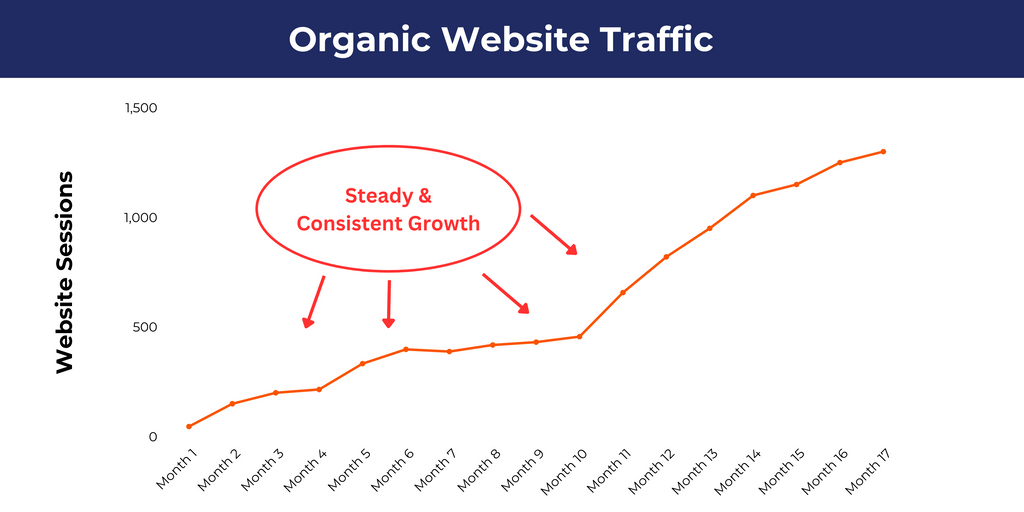 Organic Website Traffic

Website Sessions

1,500
1,000
500
0

Steady & Consistent Growth

Month 1
Month 2
Month 3
Month 4
Month 5
Month 6
Month 7
Month 8
Month 9
Month 10
Month 11
Month 12
Month 13
Month 14
Month 15
Month 16
Month 17